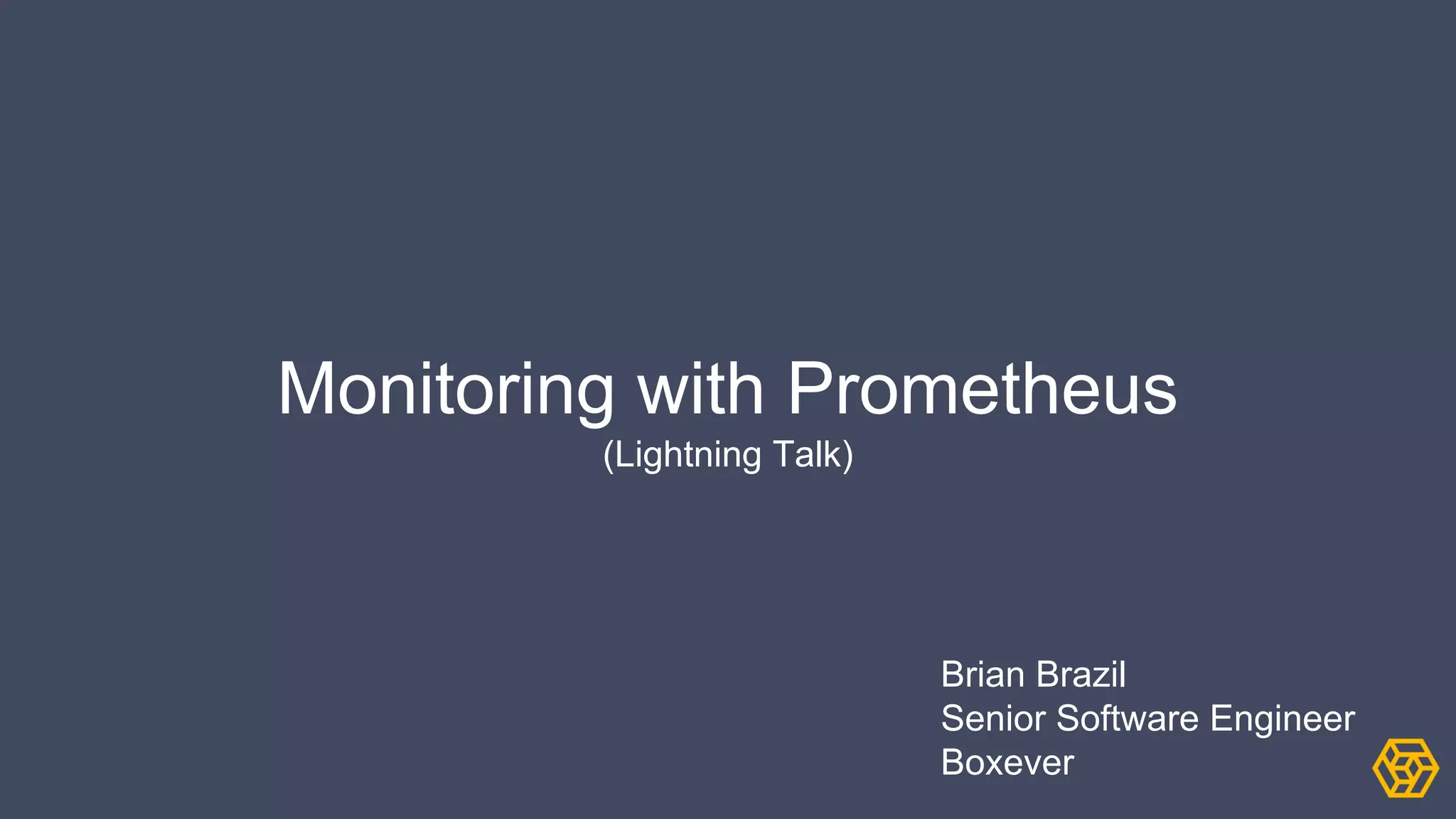 Monitoring with Prometheus
(Lightning Talk)

Brian Brazil
Senior Software Engineer
Boxever